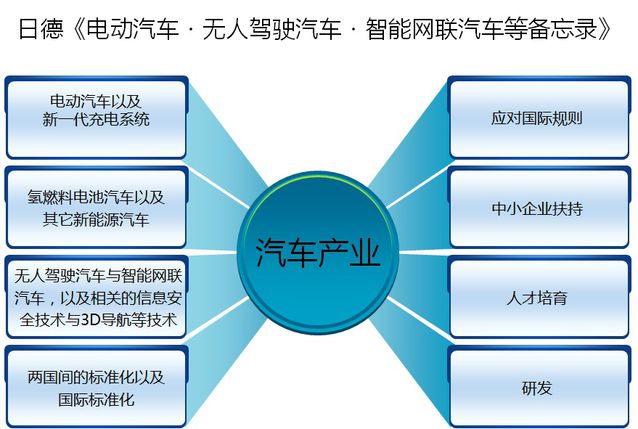 日德《电动汽车 · 无人驾驶汽车 · 智能网联汽车等备忘录》

电动汽车以及新一代充电系统

氢燃料电池汽车以及其它新能源汽车

无人驾驶汽车与智能网联汽车，以及相关的信息安全技术与3D导航等技术

两国间的标准化以及国际标准化

汽车产业

应对国际规则

中小企业扶持

人才培育

研发